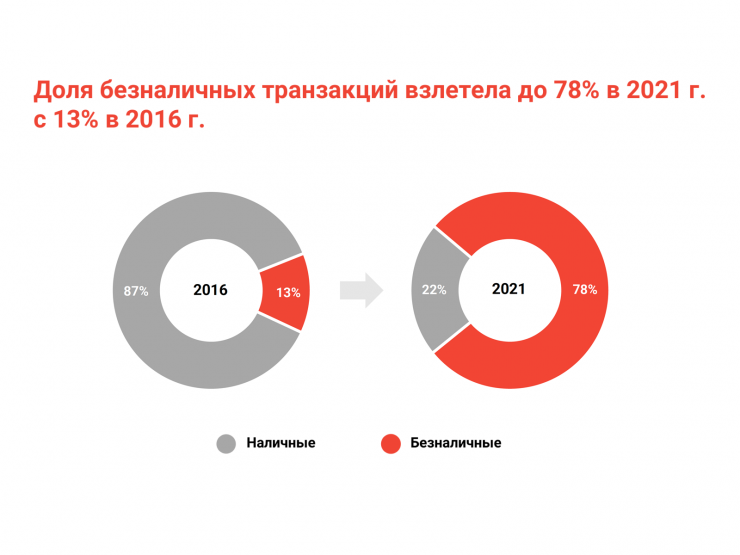 Доля безналичных транзакций взлетела до 78% в 2021 г. с 13% в 2016 г.

87%
2016
13%

22%
2021
78%

Наличные
Безналичные